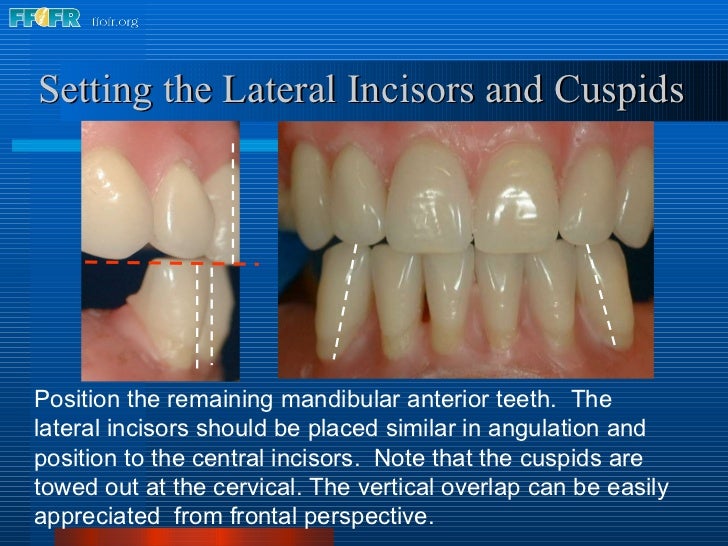 FFOFR ffofr.org

Setting the Lateral Incisors and Cuspids

Position the remaining mandibular anterior teeth. The lateral incisors should be placed similar in angulation and position to the central incisors. Note that the cuspids are towed out at the cervical. The vertical overlap can be easily appreciated from frontal perspective.